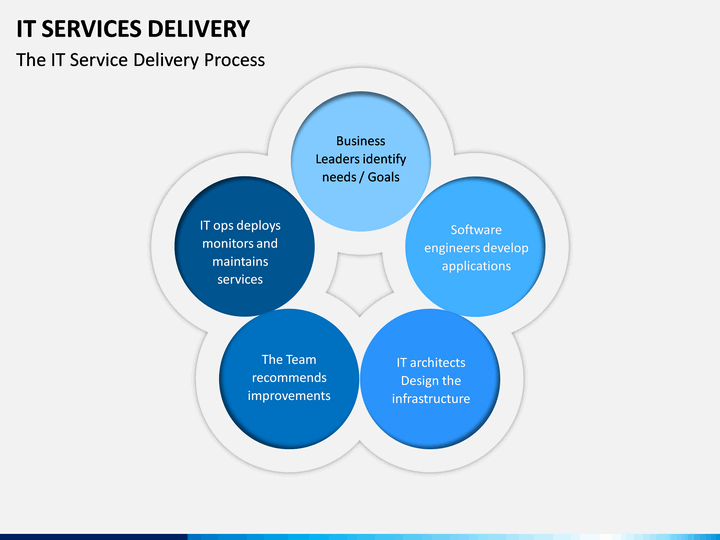 IT SERVICES DELIVERY

The IT Service Delivery Process

Business Leaders identify needs / Goals

Software engineers develop applications

IT architects Design the infrastructure

The Team recommends improvements

IT ops deploys monitors and maintains services